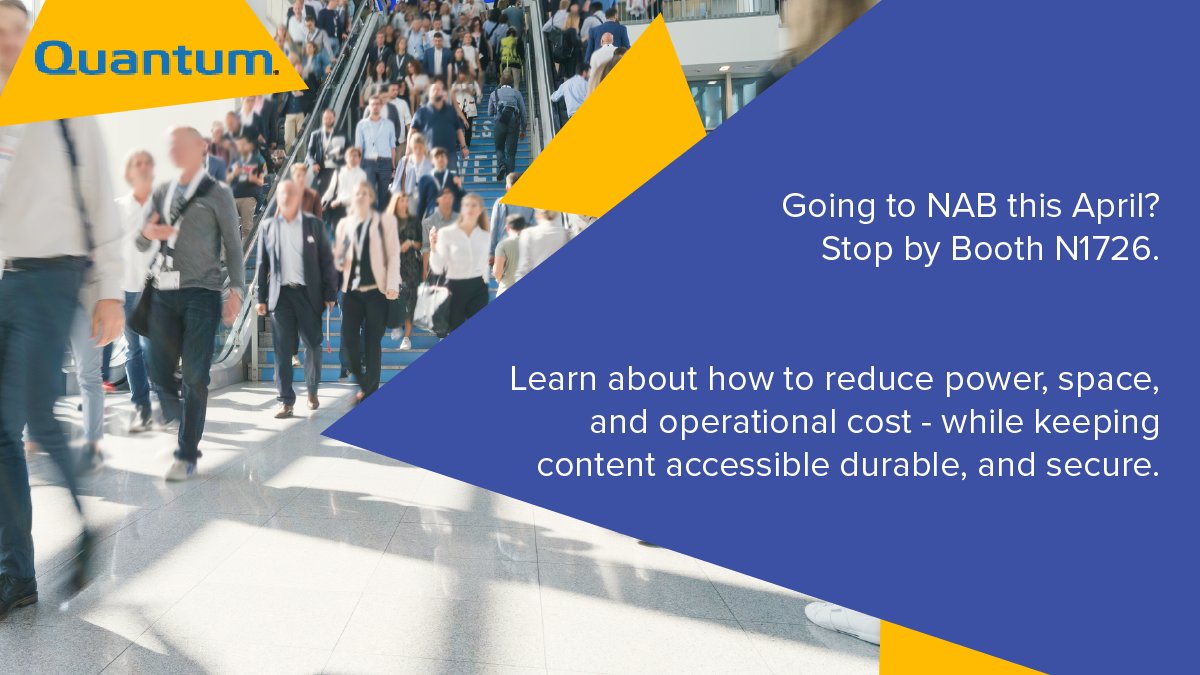 Quantum.

Going to NAB this April?
Stop by Booth N1726.

Learn about how to reduce power, space, and operational cost - while keeping content accessible durable, and secure.